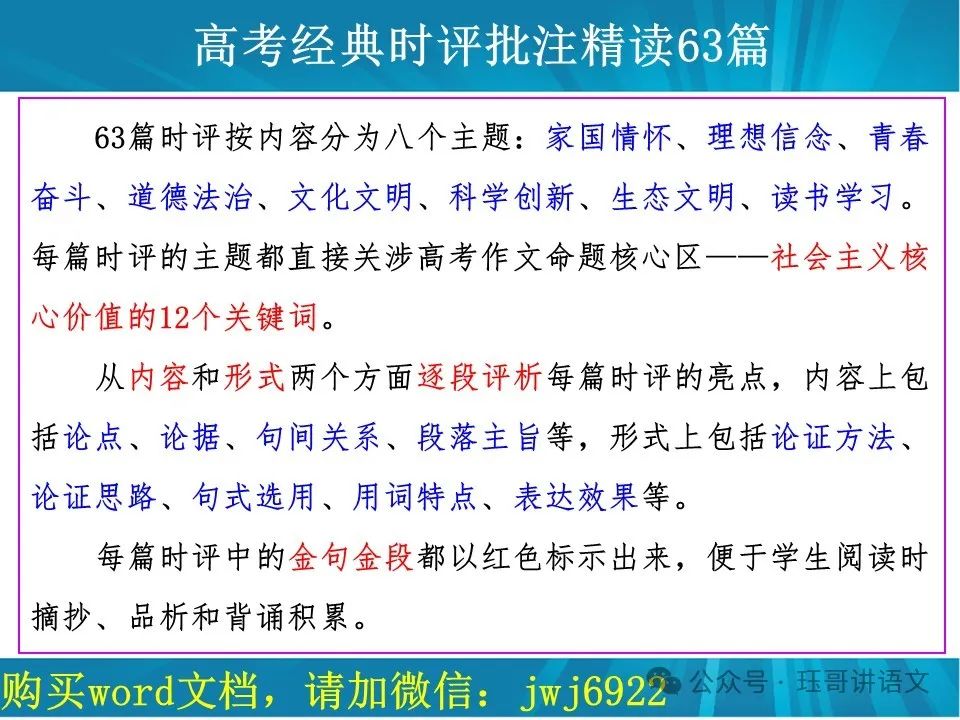 高考经典时评批注精读63篇

63篇时评按内容分为八个主题：家国情怀、理想信念、青春奋斗、道德法治、文化文明、科学创新、生态文明、读书学习。每篇时评的主题都直接关涉高考作文命题核心区——社会主义核心价值的12个关键词。

从内容和形式两个方面逐段评析每篇时评的亮点，内容上包括论点、论据、句间关系、段落主旨等，形式上包括论证方法、论证思路、句式选用、用词特点、表达效果等。

每篇时评中的金句金段都以红色标示出来，便于学生阅读时摘抄、品析和背诵积累。

购买word文档，请加微信：jwj6922

公众号 · 珏哥讲语文